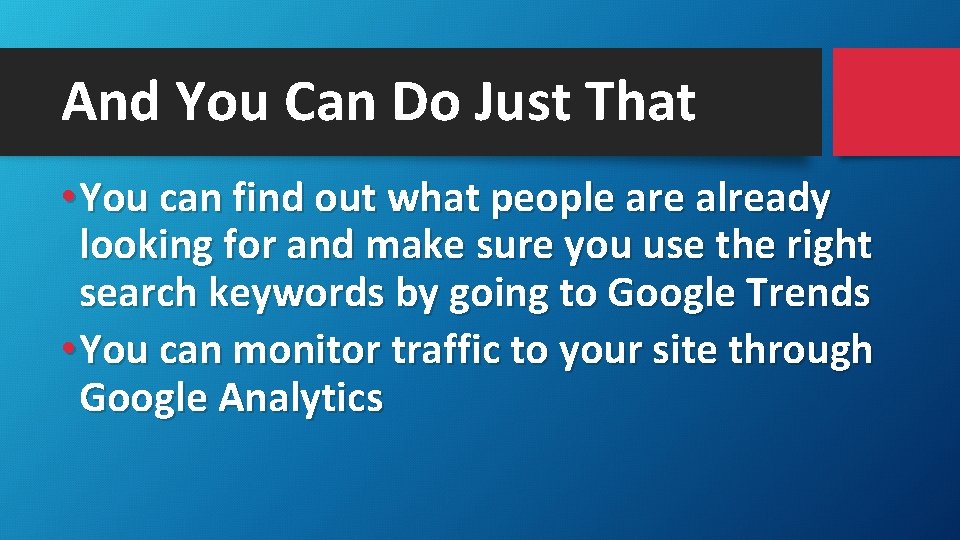 And You Can Do Just That

• You can find out what people are already looking for and make sure you use the right search keywords by going to Google Trends
• You can monitor traffic to your site through Google Analytics